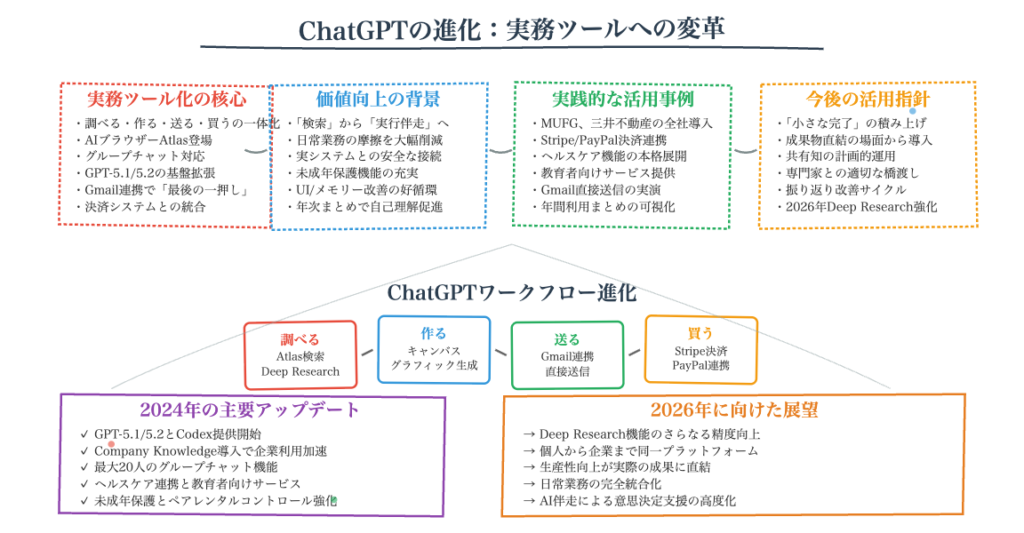 ChatGPTの進化：実務ツールへの変革

実務ツール化の核心

・調べる・作る・送る・買うの一体化
・AIブラウザーAtlas登場
・グループチャット対応
・GPT-5.1/5.2の基盤拡張
・Gmail連携で「最後の一押し」
・決済システムとの統合

価値向上の背景

・「検索」から「実行伴走」へ
・日常業務の摩擦を大幅削減
・実システムとの安全な接続
・未成年保護機能の充実
・UI/メモリー改善の好循環
・年次まとめで自己理解促進

実践的な活用事例

・MUFG、三井不動産の全社導入
・Stripe/PayPal決済連携
・ヘルスケア機能の本格展開
・教育者向けサービス提供
・Gmail直接送信の実演
・年間利用まとめの可視化

今後の活用指針

・「小さな完了」の積み上げ
・成果物直結の場面から導入
・共有知の計画的運用
・専門家との適切な橋渡し
・振り返り改善サイクル
・2026年Deep Research強化

ChatGPTワークフロー進化

調べる
Atlas検索
Deep Research

作る
キャンバス
グラフィック生成

送る
Gmail連携
直接送信

買う
Stripe決済
PayPal連携

2024年の主要アップデート

✓ GPT-5.1/5.2とCodex提供開始
✓ Company Knowledge導入で企業利用加速
✓ 最大20人のグループチャット機能
✓ ヘルスケア連携と教育者向けサービス
✓ 未成年保護とペアレンタルコントロール強化

2026年に向けた展望

→ Deep Research機能のさらなる精度向上
→ 個人から企業まで同一プラットフォーム
→ 生産性向上が実際の成果に直結
→ 日常業務の完全統合化
→ AI伴走による意思決定支援の高度化